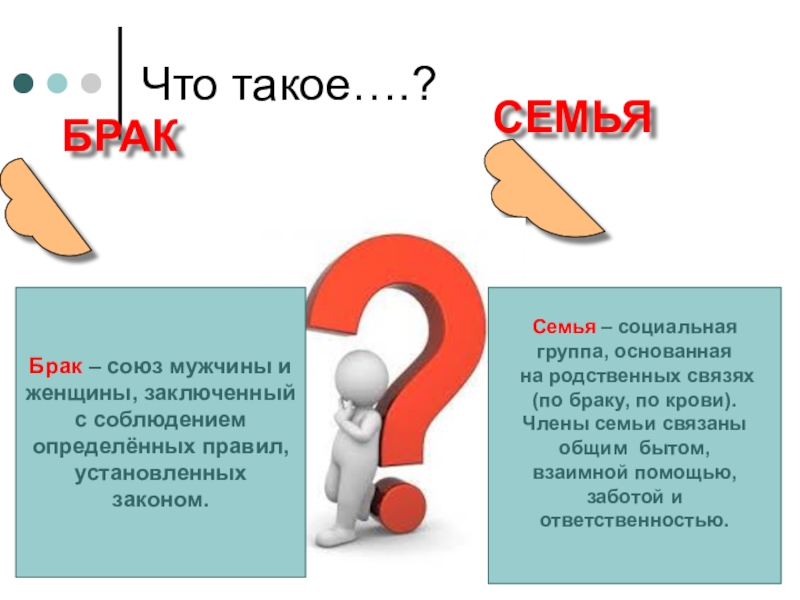 Что такое….?

БРАК

СЕМЬЯ

Брак – союз мужчины и женщины, заключенный с соблюдением определённых правил, установленных законом.

Семья – социальная группа, основанная на родственных связях (по браку, по крови). Члены семьи связаны общим бытом, взаимной помощью, заботой и ответственностью.